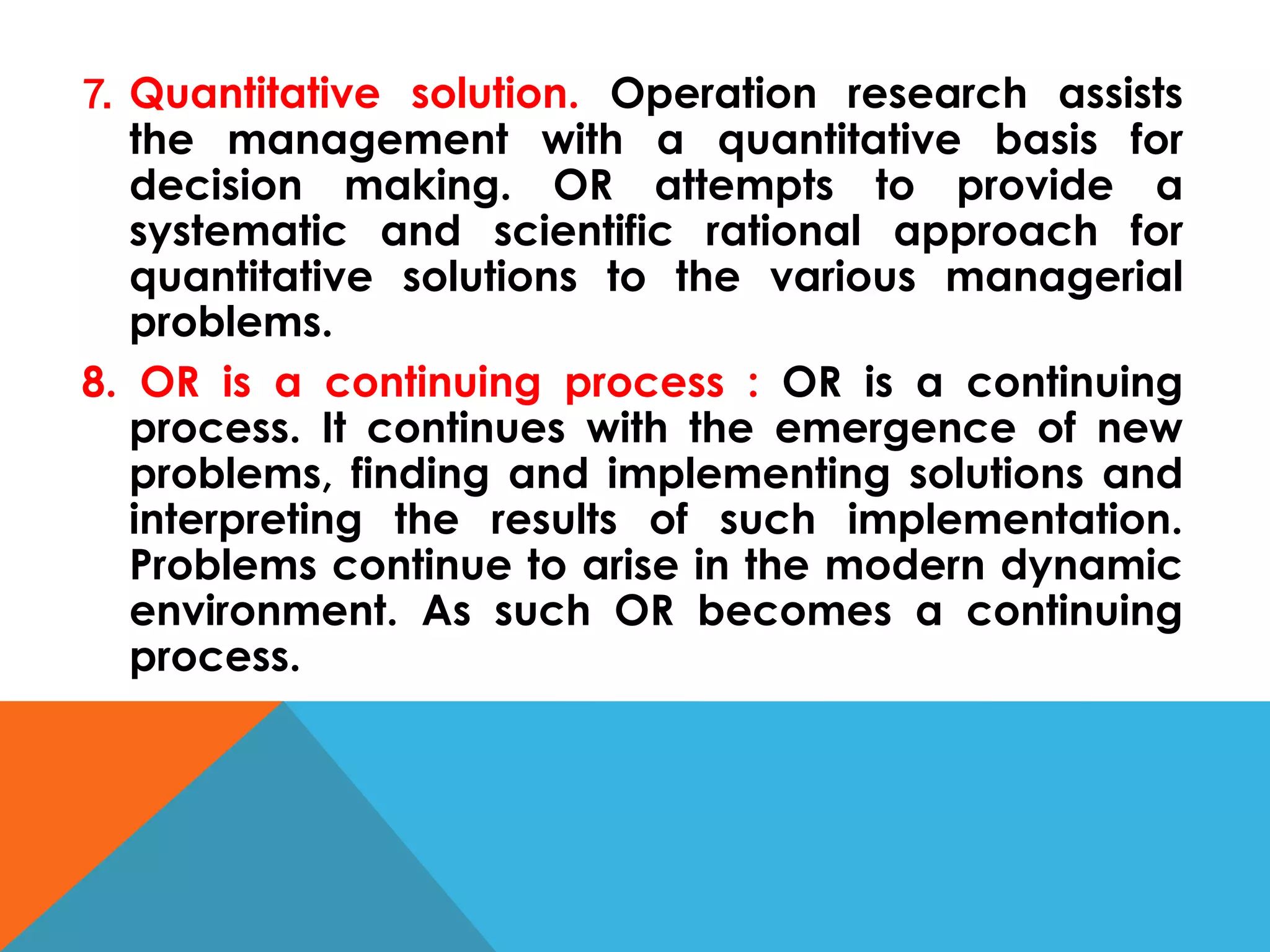 7. Quantitative solution. Operation research assists the management with a quantitative basis for decision making. OR attempts to provide a systematic and scientific rational approach for quantitative solutions to the various managerial problems.

8. OR is a continuing process : OR is a continuing process. It continues with the emergence of new problems, finding and implementing solutions and interpreting the results of such implementation. Problems continue to arise in the modern dynamic environment. As such OR becomes a continuing process.